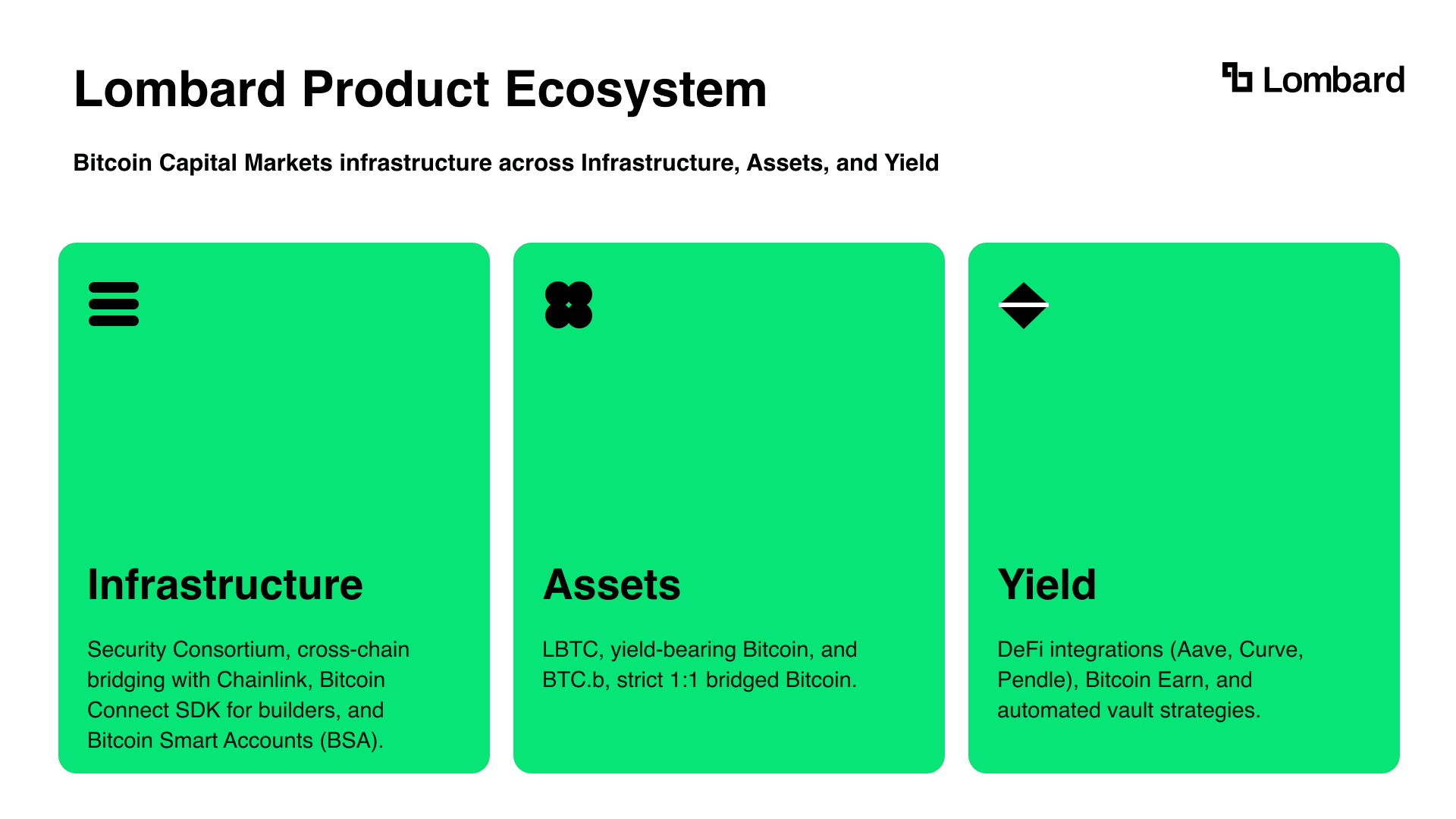 Lombard Product Ecosystem

Lombard

Bitcoin Capital Markets infrastructure across Infrastructure, Assets, and Yield

Infrastructure

Security Consortium, cross-chain bridging with Chainlink, Bitcoin Connect SDK for builders, and Bitcoin Smart Accounts (BSA).

Assets

LBTC, yield-bearing Bitcoin, and BTC.b, strict 1:1 bridged Bitcoin.

Yield

DeFi integrations (Aave, Curve, Pendle), Bitcoin Earn, and automated vault strategies.